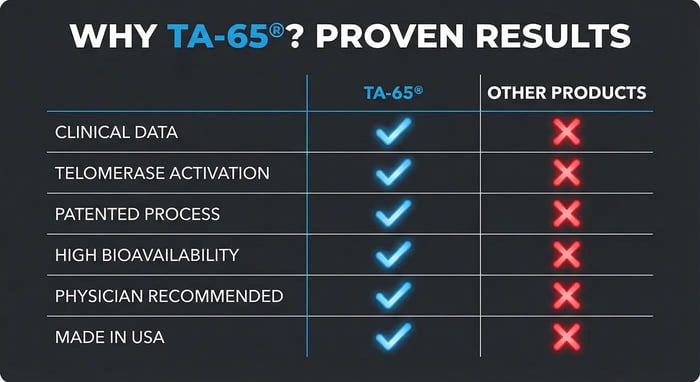 WHY TA-65®? PROVEN RESULTS

| | TA-65® | OTHER PRODUCTS |
|---|---|---|
| CLINICAL DATA | ✓ | ✗ |
| TELOMERASE ACTIVATION | ✓ | ✗ |
| PATENTED PROCESS | ✓ | ✗ |
| HIGH BIOAVAILABILITY | ✓ | ✗ |
| PHYSICIAN RECOMMENDED | ✓ | ✗ |
| MADE IN USA | ✓ | ✗ |